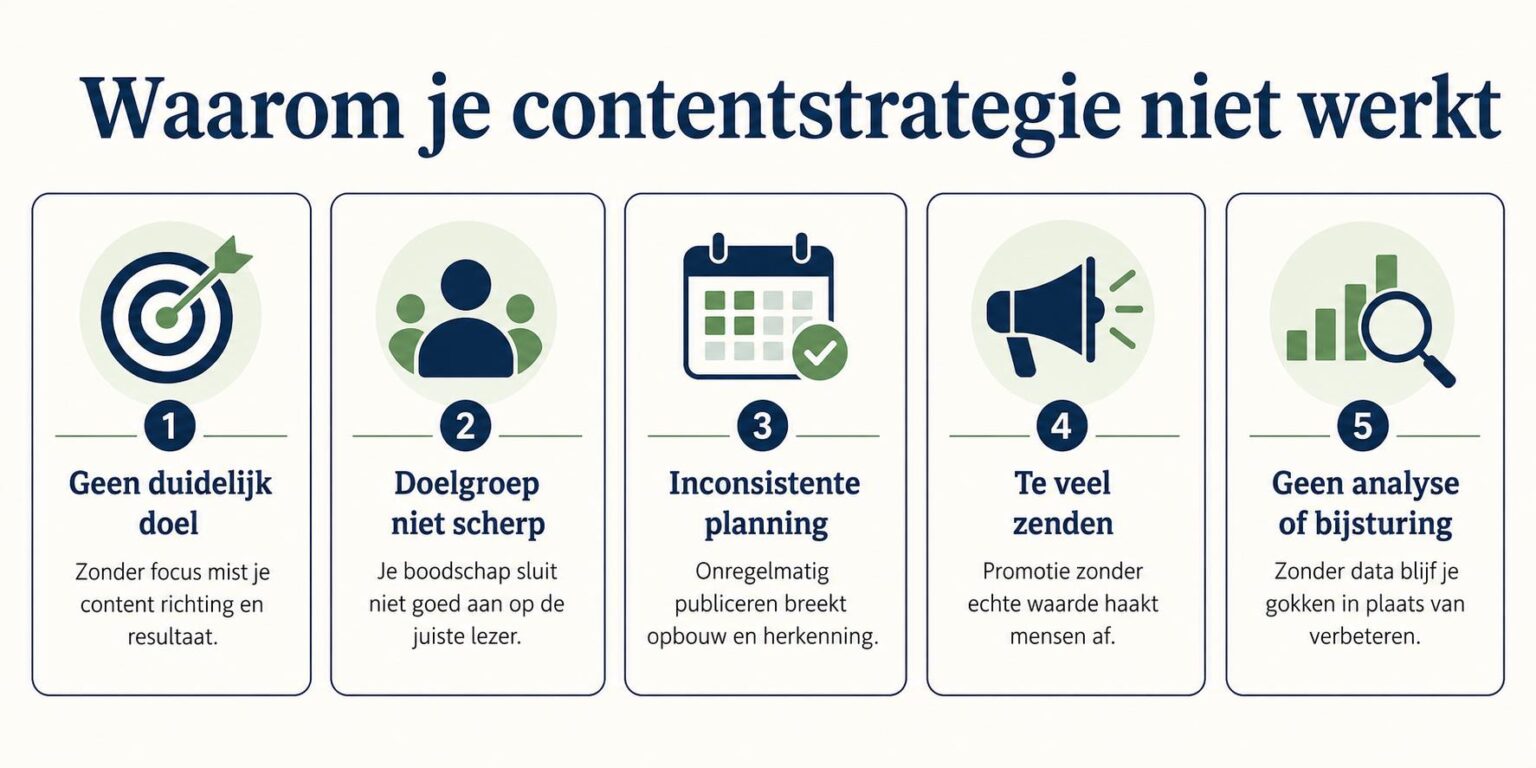 Waarom je contentstrategie niet werkt

1
Geen duidelijk doel
Zonder focus mist je content richting en resultaat.

2
Doelgroep niet scherp
Je boodschap sluit niet goed aan op de juiste lezer.

3
Inconsistente planning
Onregelmatig publiceren breekt opbouw en herkenning.

4
Te veel zenden
Promotie zonder echte waarde haakt mensen af.

5
Geen analyse of bijsturing
Zonder data blijf je gokken in plaats van verbeteren.